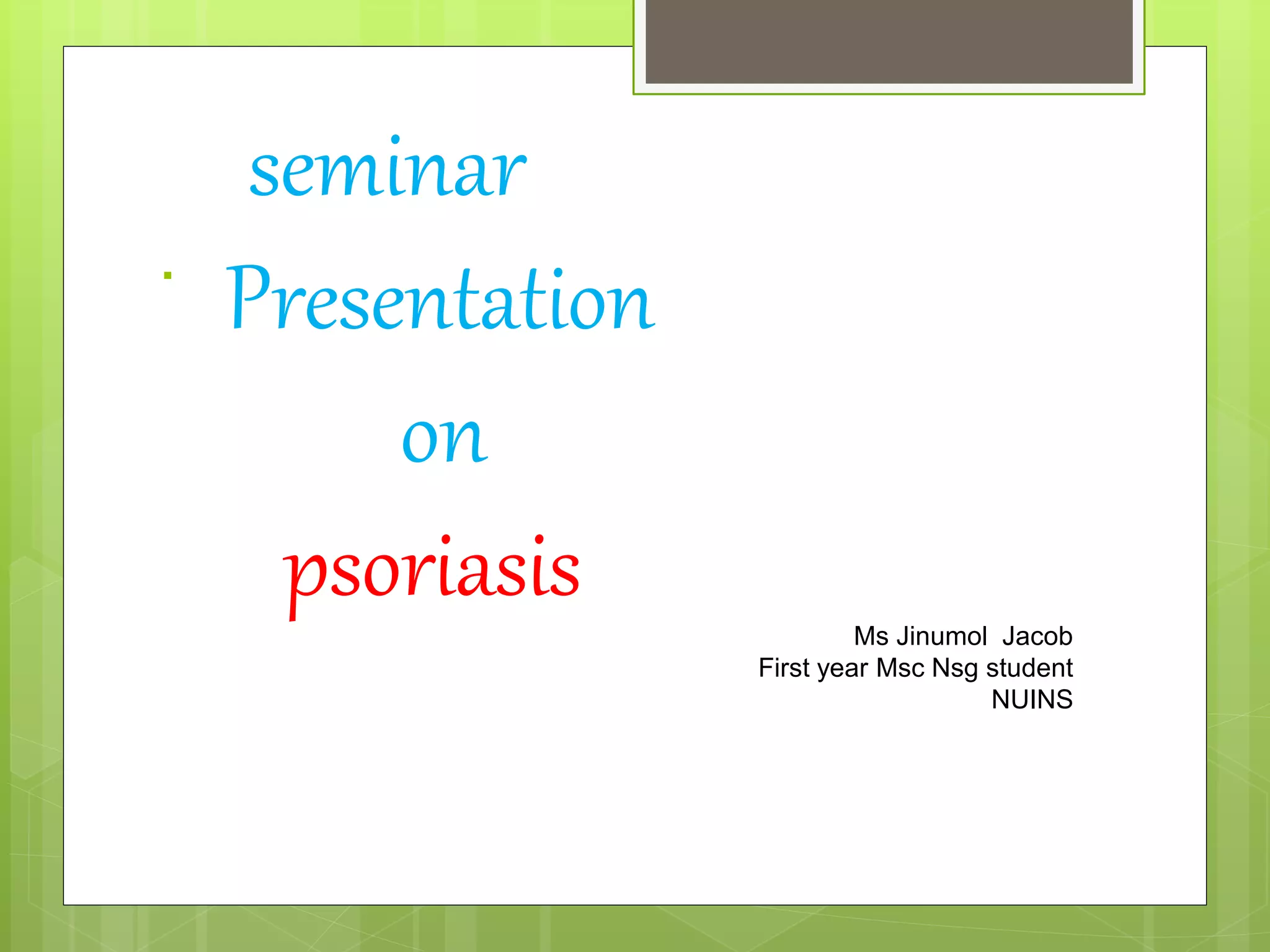 seminar

Presentation

on

psoriasis

Ms Jinumol Jacob
First year Msc Nsg student
NUINS